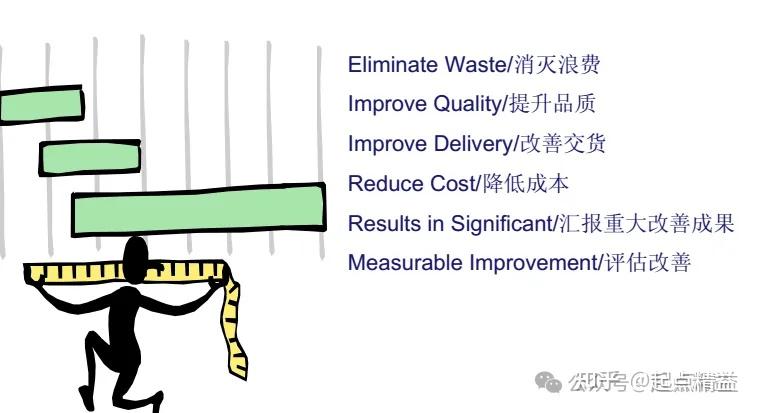 Eliminate Waste/消灭浪费
Improve Quality/提升品质
Improve Delivery/改善交货
Reduce Cost/降低成本
Results in Significant/汇报重大改善成果
Measurable Improvement/评估改善

公众号@起点精益